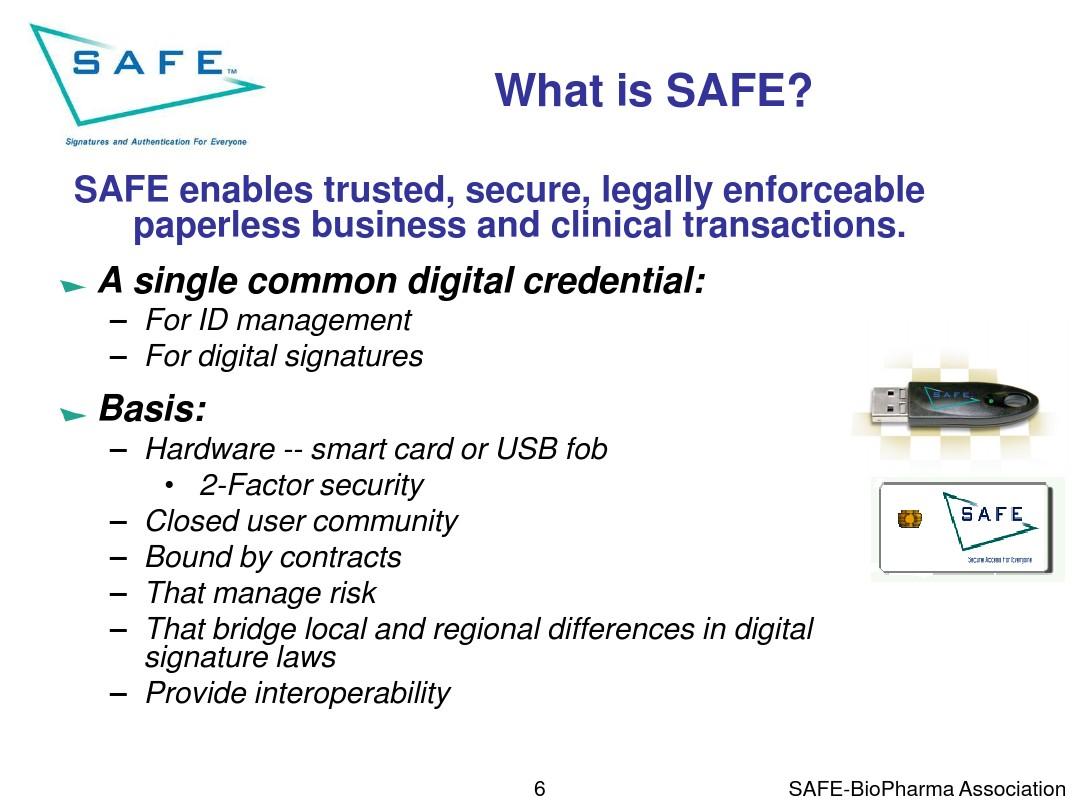 SAFE™

Signatures and Authentication For Everyone

What is SAFE?

SAFE enables trusted, secure, legally enforceable paperless business and clinical transactions.

A single common digital credential:

– For ID management
– For digital signatures

Basis:

– Hardware -- smart card or USB fob
  • 2-Factor security
– Closed user community
– Bound by contracts
– That manage risk
– That bridge local and regional differences in digital signature laws
– Provide interoperability

SAFE

SAFE

Secure Access For Everyone

6

SAFE-BioPharma Association